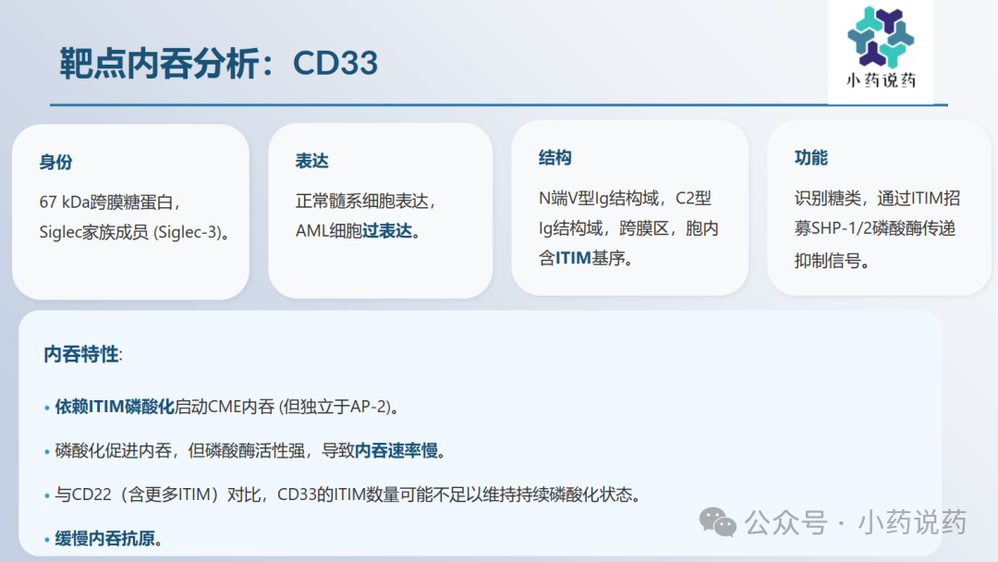 靶点内吞分析：CD33

小药说药

身份

67 kDa跨膜糖蛋白，Siglec家族成员 (Siglec-3)。

表达

正常髓系细胞表达，AML细胞过表达。

结构

N端V型Ig结构域，C2型Ig结构域，跨膜区，胞内含ITIM基序。

功能

识别糖类，通过ITIM招募SHP-1/2磷酸酶传递抑制信号。

内吞特性:

• 依赖ITIM磷酸化启动CME内吞 (但独立于AP-2)。

• 磷酸化促进内吞，但磷酸酶活性强，导致内吞速率慢。

• 与CD22（含更多ITIM）对比，CD33的ITIM数量可能不足以维持持续磷酸化状态。

• 缓慢内吞抗原。

公众号 · 小药说药